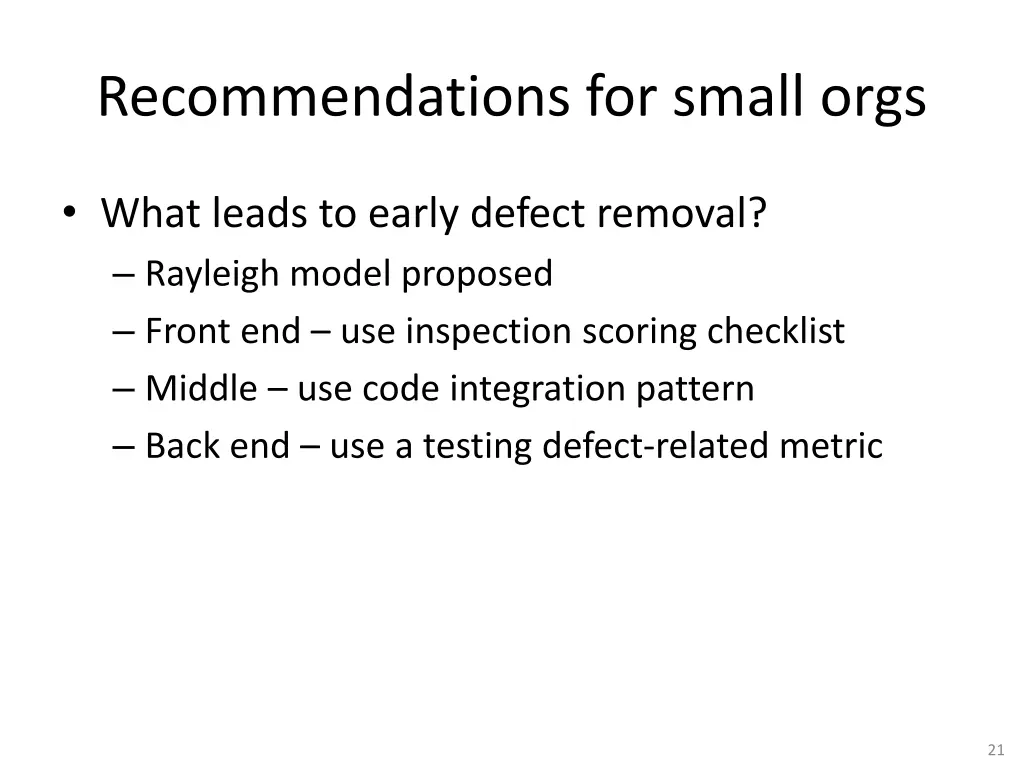 Recommendations for small orgs

• What leads to early defect removal?
– Rayleigh model proposed
– Front end – use inspection scoring checklist
– Middle – use code integration pattern
– Back end – use a testing defect-related metric

21